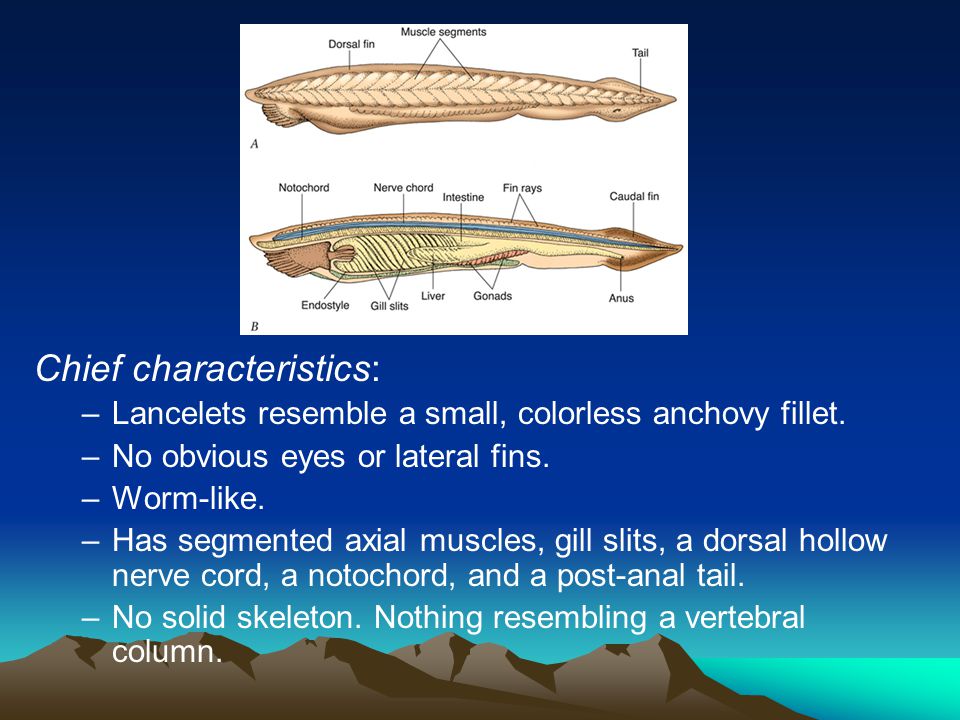 Dorsal fin
Muscle segments
Tail
A

Notochord
Nerve chord
Intestine
Fin rays
Caudal fin
Endostyle
Gill slits
Liver
Gonads
Anus
B

Chief characteristics:

– Lancelets resemble a small, colorless anchovy fillet.
– No obvious eyes or lateral fins.
– Worm-like.
– Has segmented axial muscles, gill slits, a dorsal hollow nerve cord, a notochord, and a post-anal tail.
– No solid skeleton. Nothing resembling a vertebral column.